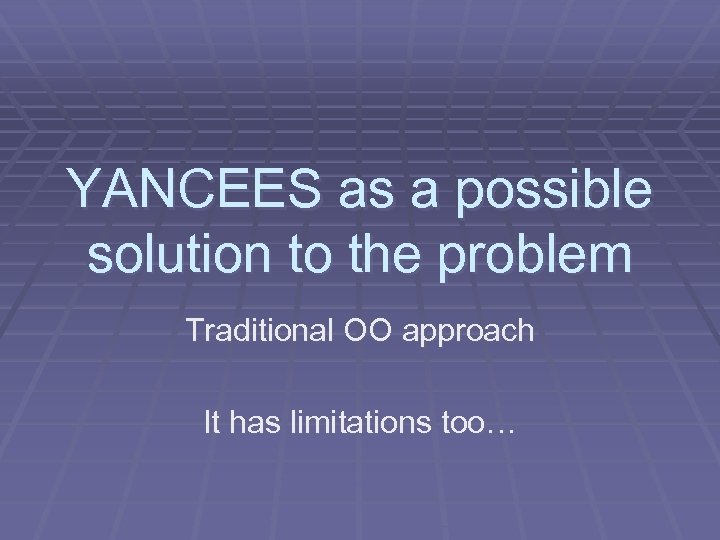 YANCEES as a possible solution to the problem

Traditional OO approach

It has limitations too…